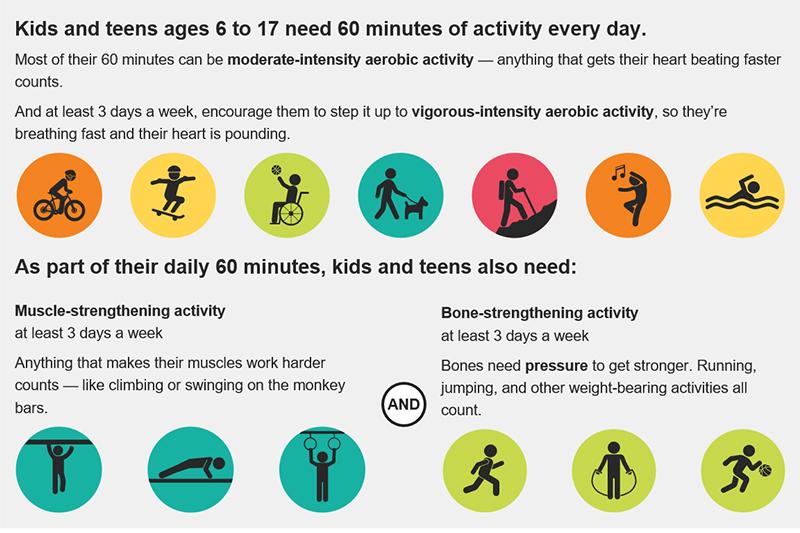 Kids and teens ages 6 to 17 need 60 minutes of activity every day.

Most of their 60 minutes can be moderate-intensity aerobic activity — anything that gets their heart beating faster counts.

And at least 3 days a week, encourage them to step it up to vigorous-intensity aerobic activity, so they're breathing fast and their heart is pounding.

As part of their daily 60 minutes, kids and teens also need:

Muscle-strengthening activity
at least 3 days a week

Anything that makes their muscles work harder counts — like climbing or swinging on the monkey bars.

AND

Bone-strengthening activity
at least 3 days a week

Bones need pressure to get stronger. Running, jumping, and other weight-bearing activities all count.